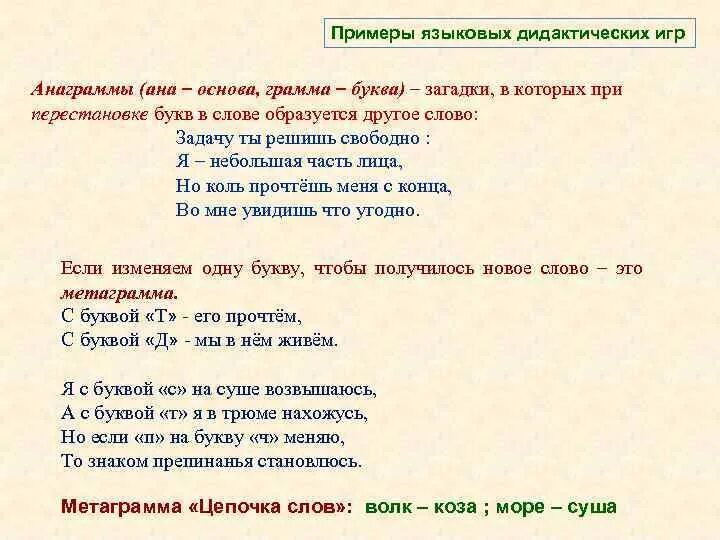 Примеры языковых дидактических игр

Анаграммы (ана – основа, грамма – буква) – загадки, в которых при перестановке букв в слове образуется другое слово:

Задачу ты решишь свободно :
Я – небольшая часть лица,
Но коль прочтёшь меня с конца,
Во мне увидишь что угодно.

Если изменяем одну букву, чтобы получилось новое слово – это метаграмма.
С буквой «Т» - его прочтём,
С буквой «Д» - мы в нём живём.

Я с буквой «с» на суше возвышаюсь,
А с буквой «т» я в трюме нахожусь,
Но если «п» на букву «ч» меняю,
То знаком препинанья становлюсь.

Метаграмма «Цепочка слов»: волк – коза ; море – суша